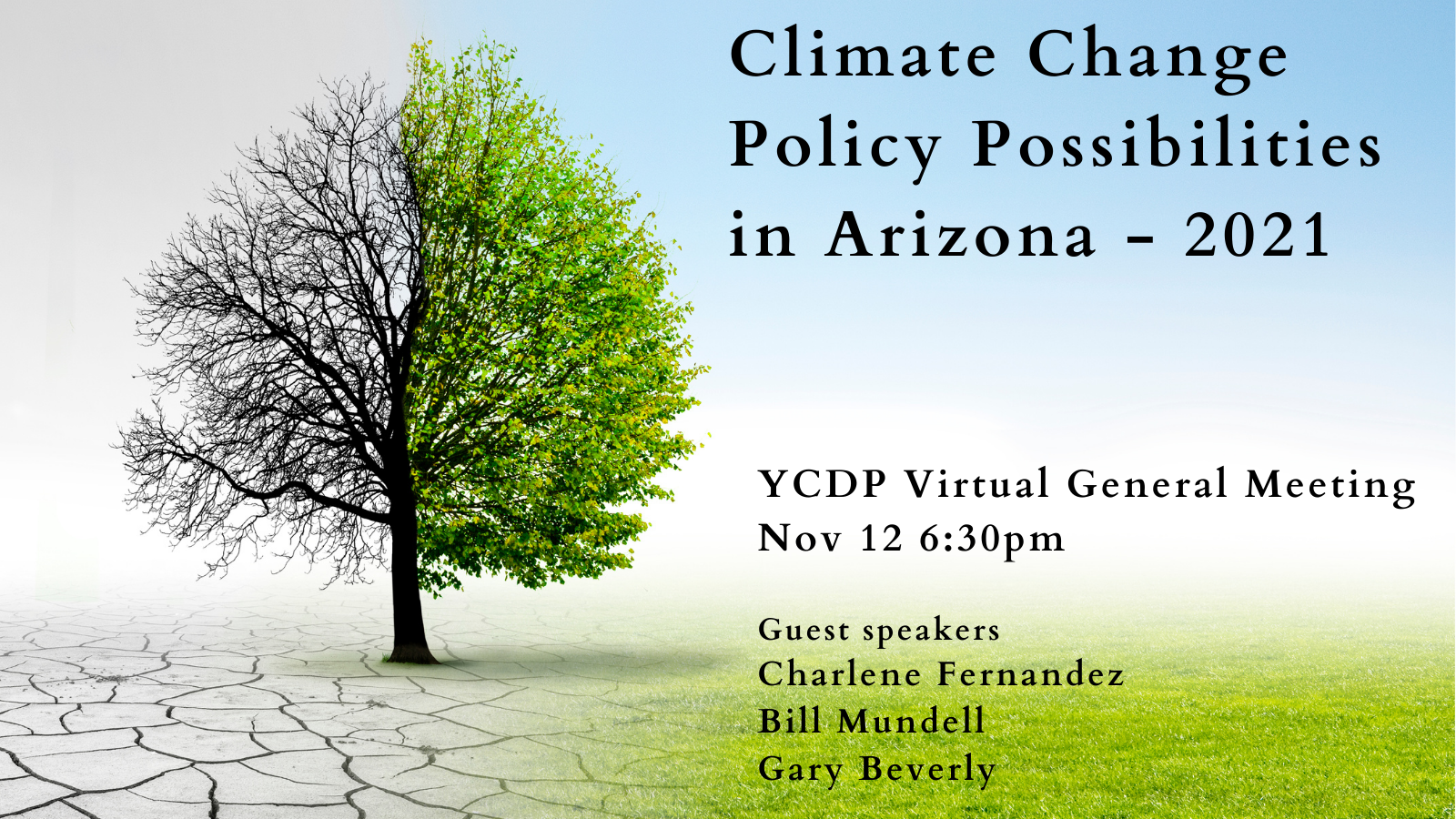 Climate Change Policy Possibilities in Arizona - 2021

YCDP Virtual General Meeting
Nov 12 6:30pm

Guest speakers
Charlene Fernandez
Bill Mundell
Gary Beverly